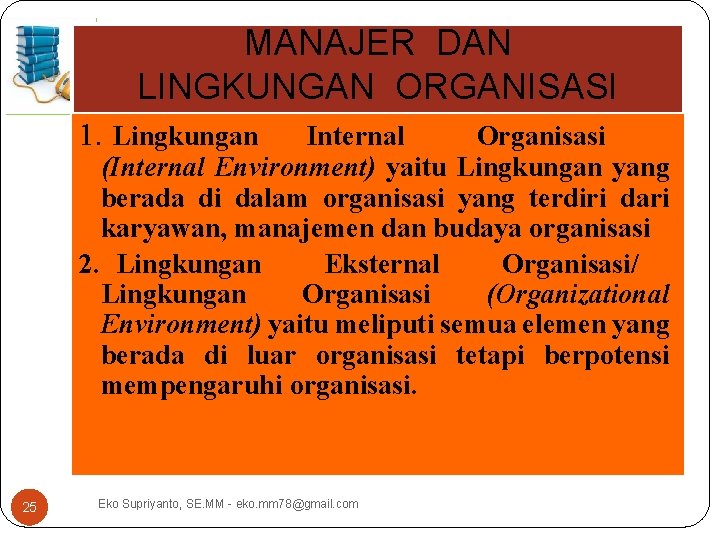 MANAJER DAN LINGKUNGAN ORGANISASI

1. Lingkungan Internal Organisasi (Internal Environment) yaitu Lingkungan yang berada di dalam organisasi yang terdiri dari karyawan, manajemen dan budaya organisasi

2. Lingkungan Eksternal Organisasi/ Lingkungan Organisasi (Organizational Environment) yaitu meliputi semua elemen yang berada di luar organisasi tetapi berpotensi mempengaruhi organisasi.

25

Eko Supriyanto, SE.MM - eko.mm78@gmail.com